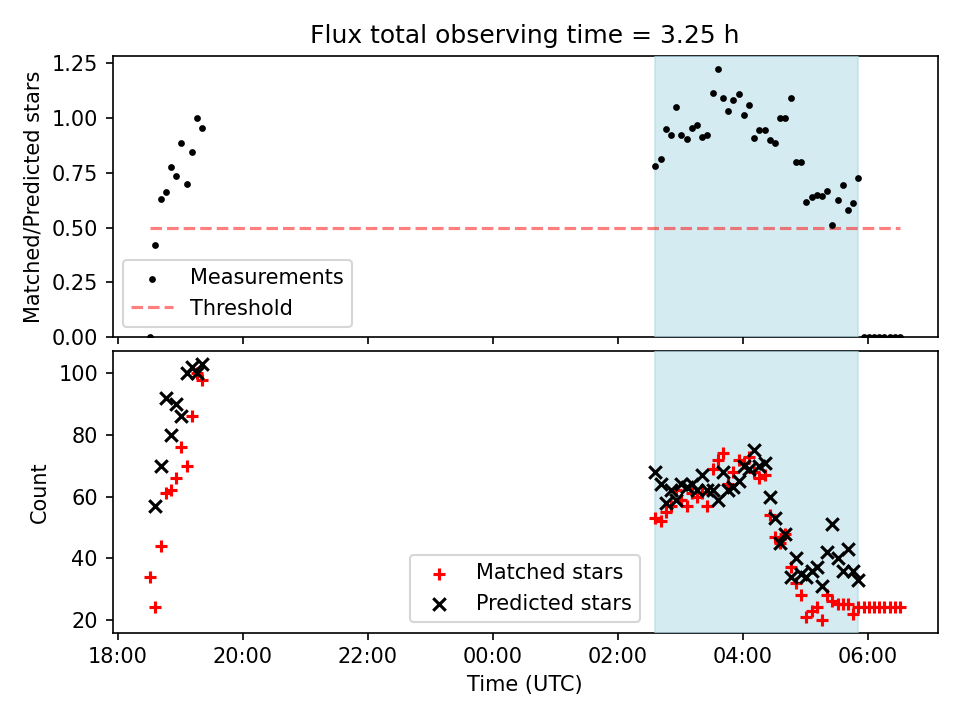 Flux total observing time = 3.25 h

Matched/Predicted stars

1.25
1.00
0.75
0.50
0.25
0.00

Measurements
Threshold

Count

100
80
60
40
20

Matched stars
Predicted stars

18:00
20:00
22:00
00:00
02:00
04:00
06:00

Time (UTC)